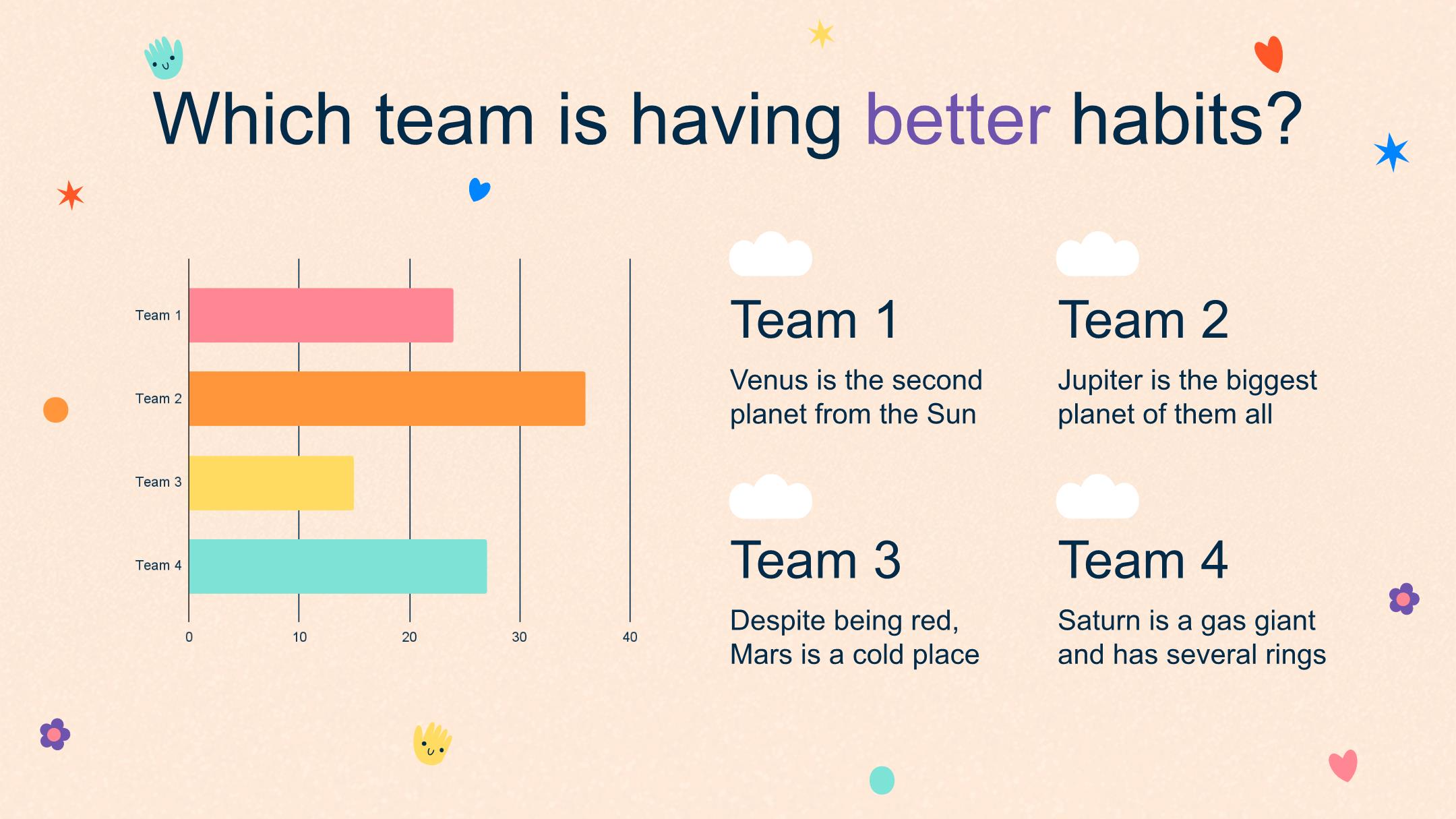 Which team is having better habits?

Team 1
Team 2
Team 3
Team 4

0 10 20 30 40

Team 1

Venus is the second planet from the Sun

Team 2

Jupiter is the biggest planet of them all

Team 3

Despite being red, Mars is a cold place

Team 4

Saturn is a gas giant and has several rings